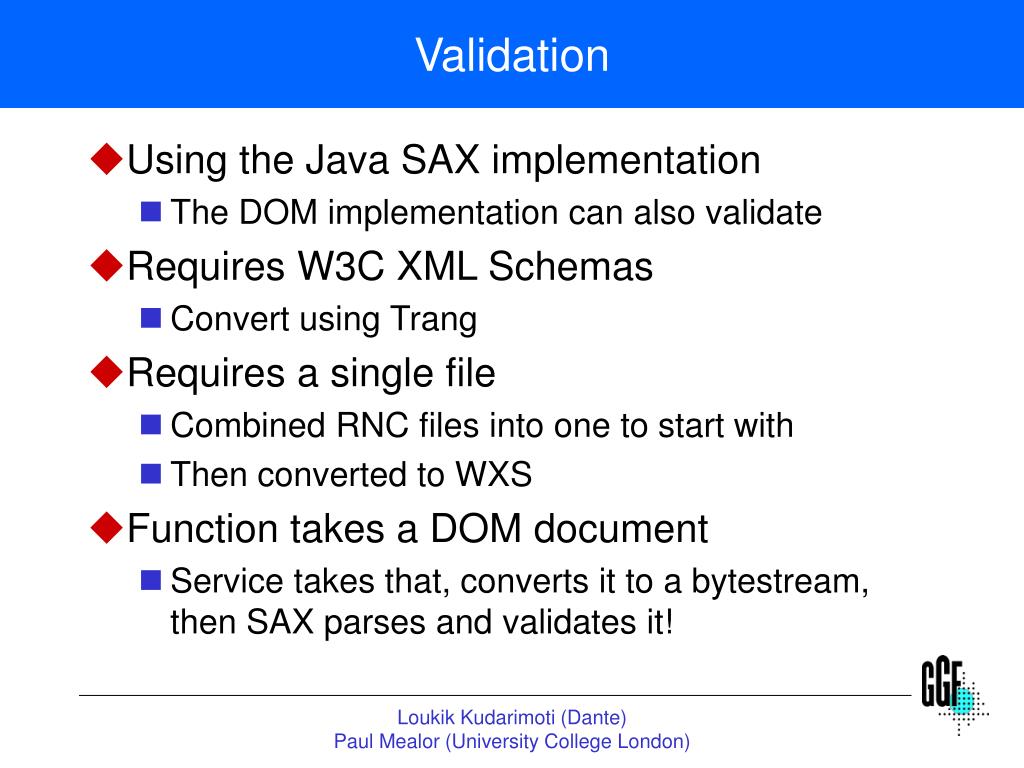 Validation

Using the Java SAX implementation

The DOM implementation can also validate

Requires W3C XML Schemas

Convert using Trang

Requires a single file

Combined RNC files into one to start with

Then converted to WXS

Function takes a DOM document

Service takes that, converts it to a bytestream, then SAX parses and validates it!

GGF

Loukik Kudarimoti (Dante)
Paul Mealor (University College London)